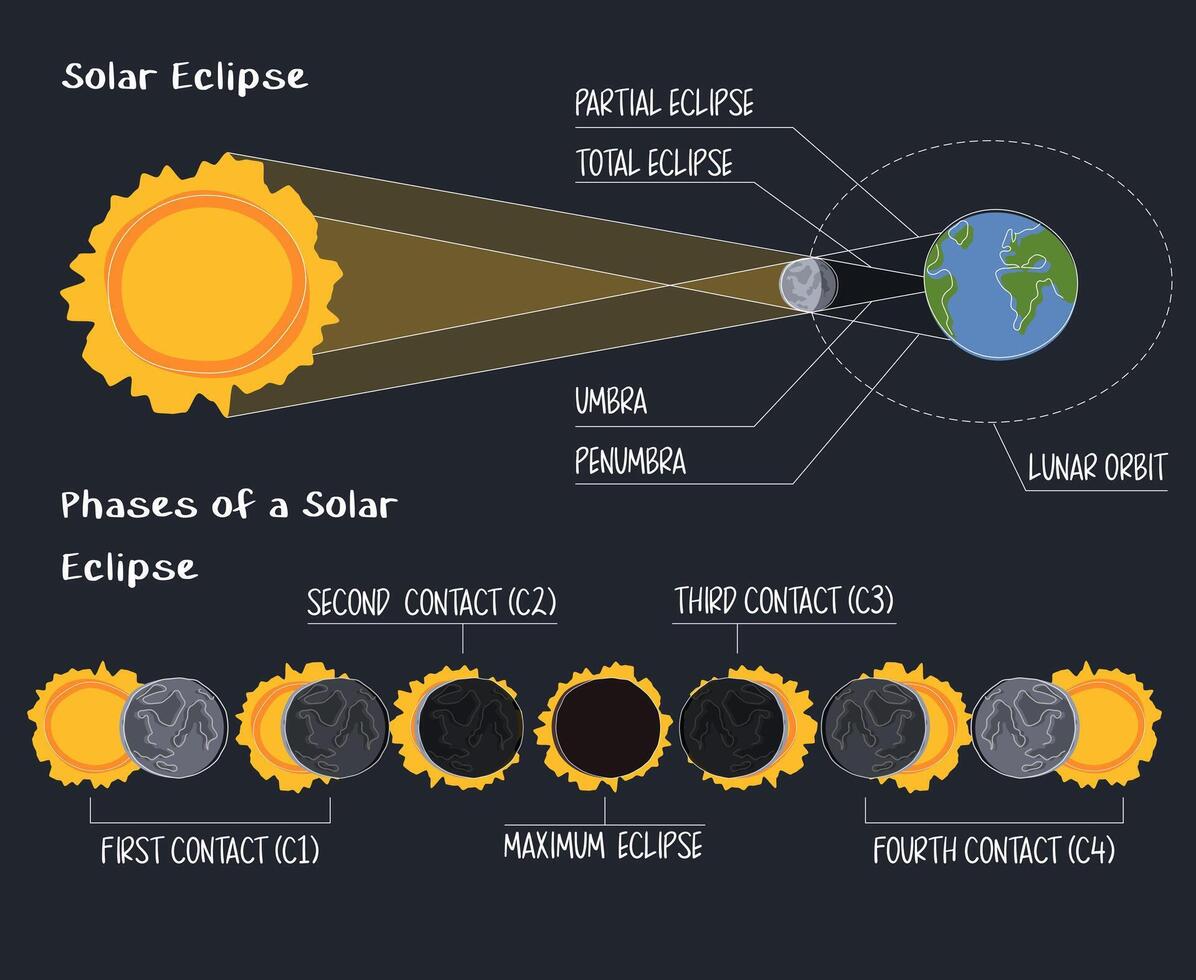 Solar Eclipse

PARTIAL ECLIPSE

TOTAL ECLIPSE

UMBRA

PENUMBRA

LUNAR ORBIT

Phases of a Solar Eclipse

SECOND CONTACT (C2)

THIRD CONTACT (C3)

FIRST CONTACT (C1)

MAXIMUM ECLIPSE

FOURTH CONTACT (C4)